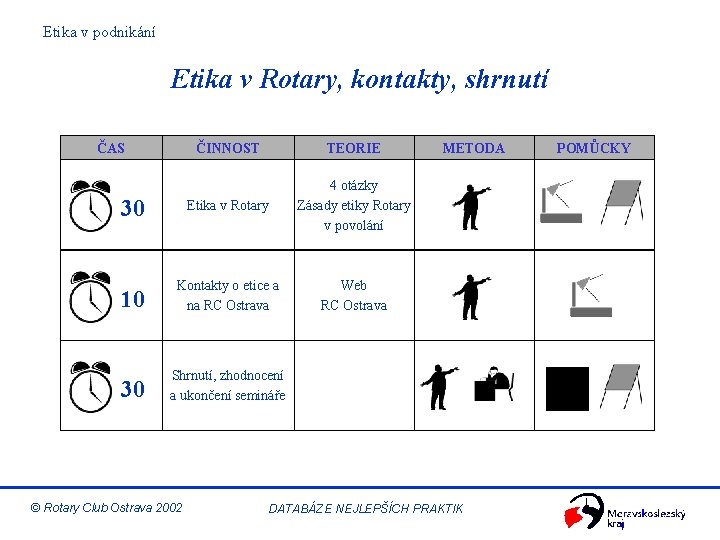 Etika v podnikání

Etika v Rotary, kontakty, shrnutí

| ČAS | ČINNOST | TEORIE | METODA | POMŮCKY |
|---|---|---|---|---|
| 30 | Etika v Rotary | 4 otázky Zásady etiky Rotary v povolání | | |
| 10 | Kontakty o etice a na RC Ostrava | Web RC Ostrava | | |
| 30 | Shrnutí, zhodnocení a ukončení semináře | | | |

© Rotary Club Ostrava 2002

DATABÁZE NEJLEPŠÍCH PRAKTIK

Moravskoslezský kraj